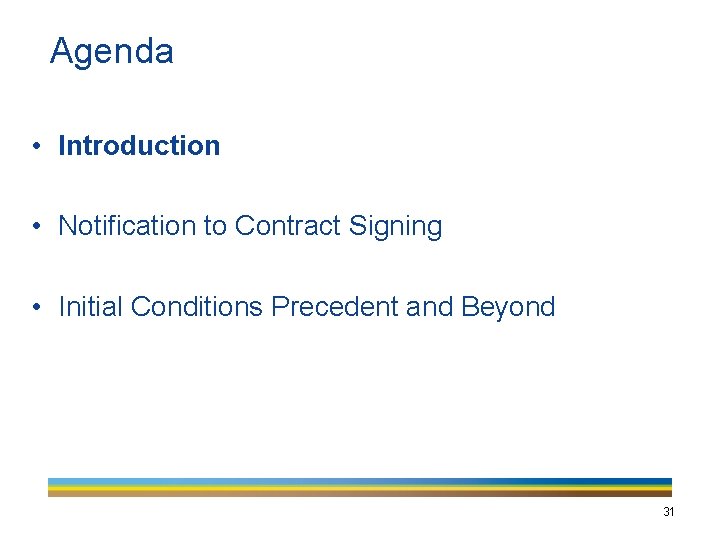 Agenda

• Introduction

• Notification to Contract Signing

• Initial Conditions Precedent and Beyond

31